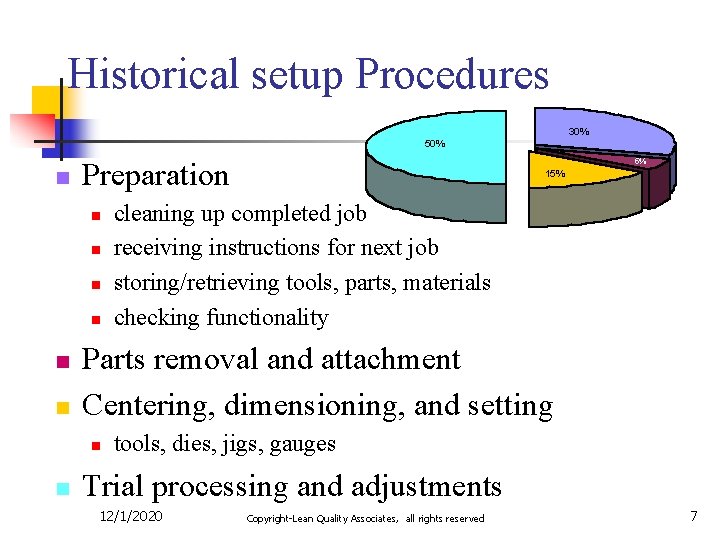 Historical setup Procedures

50%
30%
5%
15%

Preparation
cleaning up completed job
receiving instructions for next job
storing/retrieving tools, parts, materials
checking functionality

Parts removal and attachment

Centering, dimensioning, and setting
tools, dies, jigs, gauges

Trial processing and adjustments

12/1/2020 Copyright-Lean Quality Associates, all rights reserved 7